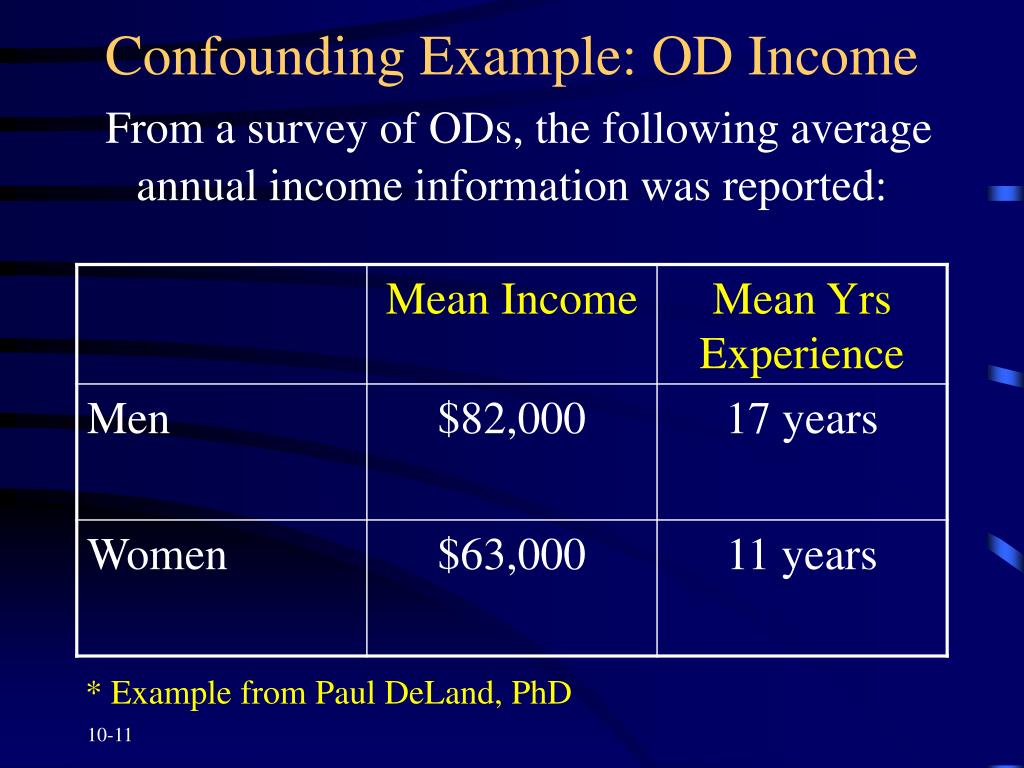 Confounding Example: OD Income

From a survey of ODs, the following average annual income information was reported:

| | Mean Income | Mean Yrs Experience |
|---|---|---|
| Men | \$82,000 | 17 years |
| Women | \$63,000 | 11 years |

* Example from Paul DeLand, PhD

10-11